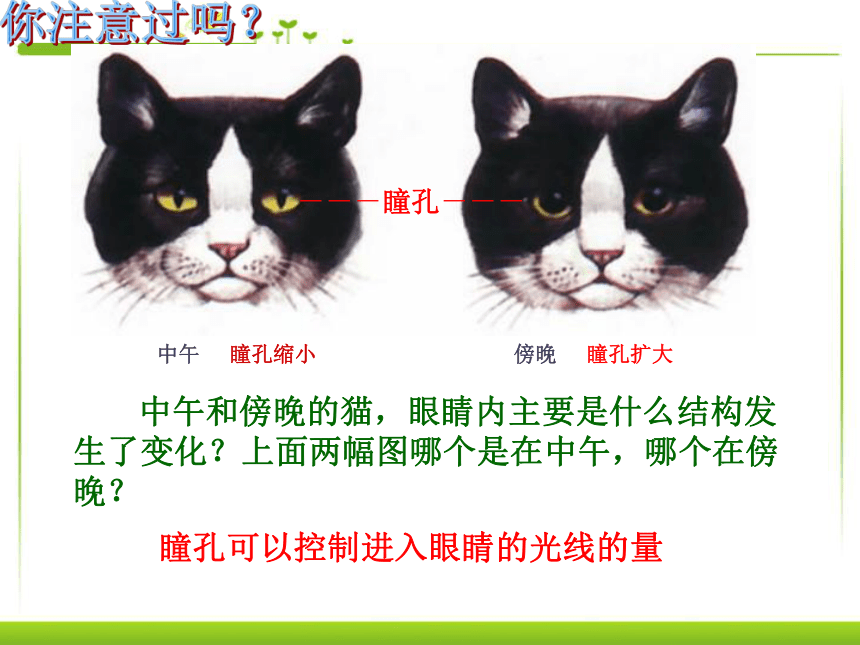 你注意过吗？

瞳孔

中午 瞳孔缩小

傍晚 瞳孔扩大

中午和傍晚的猫，眼睛内主要是什么结构发生了变化？上面两幅图哪个是在中午，哪个在傍晚？

瞳孔可以控制进入眼睛的光线的量